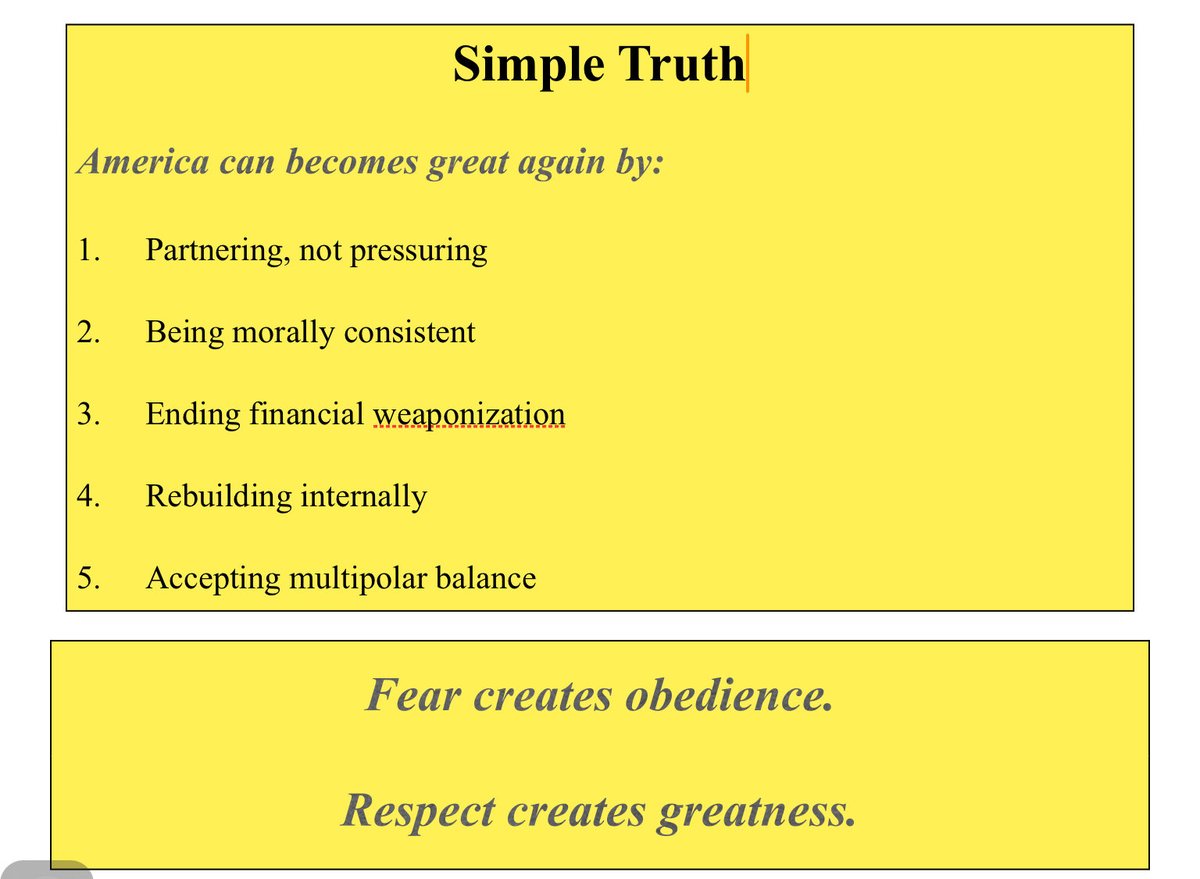 Simple Truth

America can becomes great again by:

1. Partnering, not pressuring

2. Being morally consistent

3. Ending financial weaponization

4. Rebuilding internally

5. Accepting multipolar balance

Fear creates obedience.

Respect creates greatness.